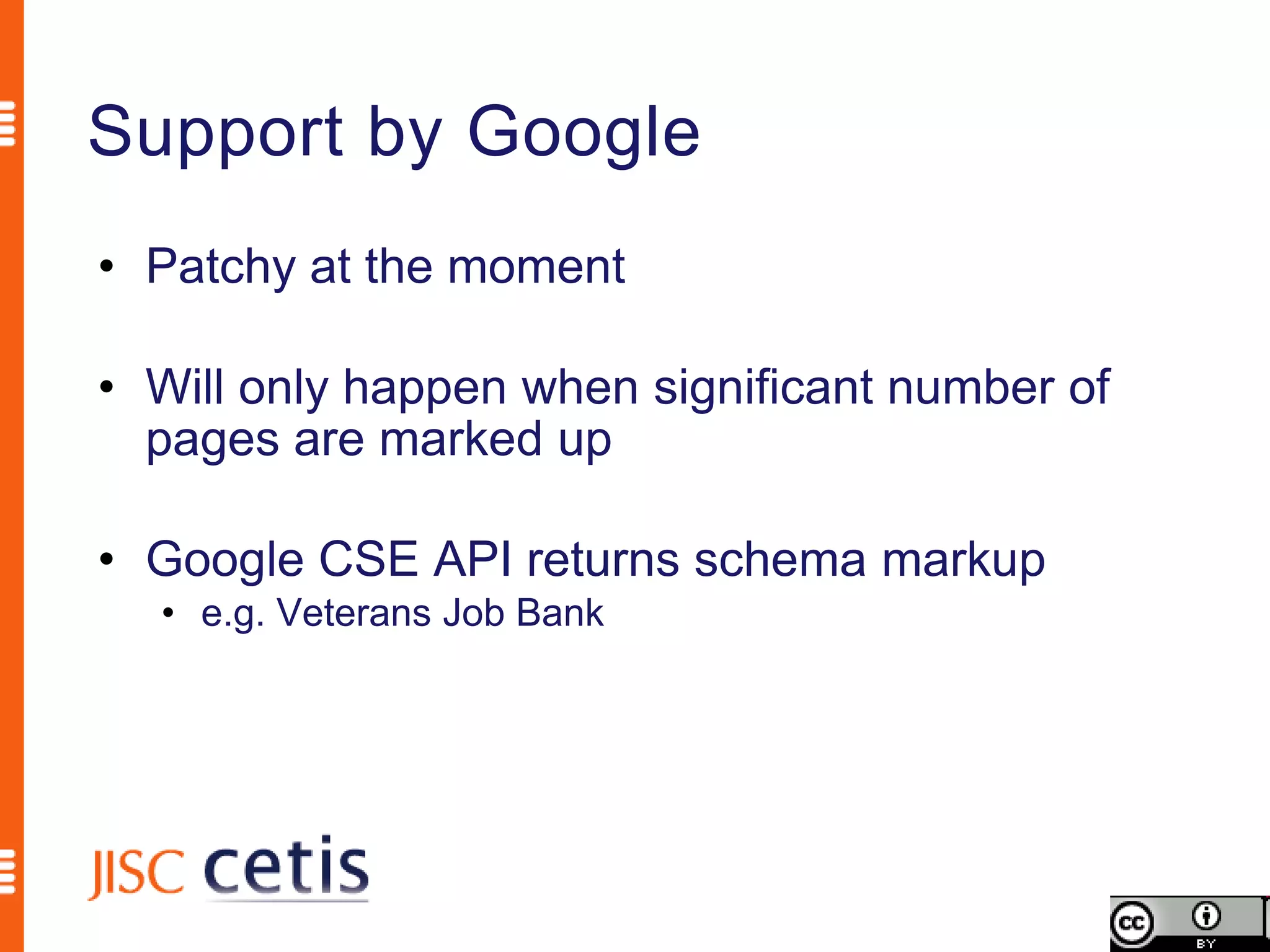 Support by Google

• Patchy at the moment

• Will only happen when significant number of pages are marked up

• Google CSE API returns schema markup
  • e.g. Veterans Job Bank

JISC cetis

cc BY